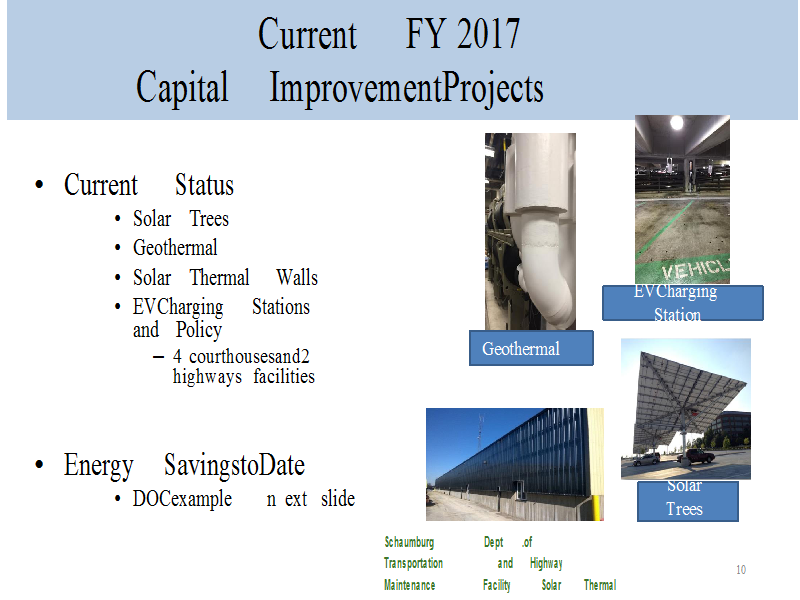 Current FY 2017
Capital ImprovementProjects

• Current Status
  • Solar Trees
  • Geothermal
  • Solar Thermal Walls
  • EVCharging Stations and Policy
    – 4 courthousesand2 highways facilities

• Energy SavingstoDate
  • DOCexample n ext slide

VEHICL

EVCharging Station

Geothermal

Solar Trees

Schaumburg Dept .of Transportation and Highway Maintenance Facility Solar Thermal

10